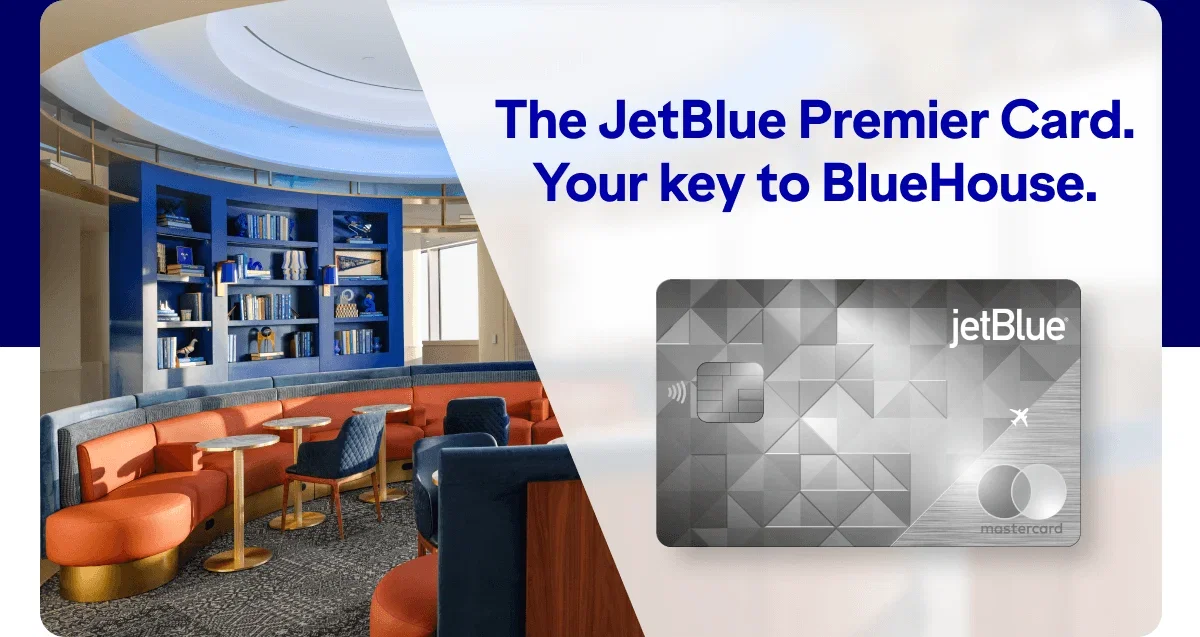 The JetBlue Premier Card.
Your key to BlueHouse.

jetBlue

mastercard